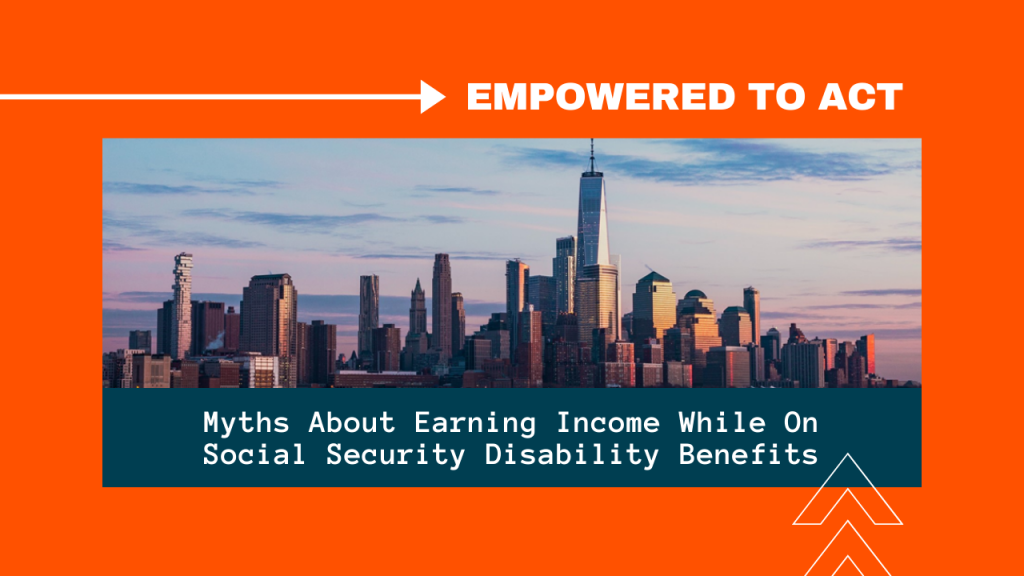 EMPOWERED TO ACT

Myths About Earning Income While On Social Security Disability Benefits